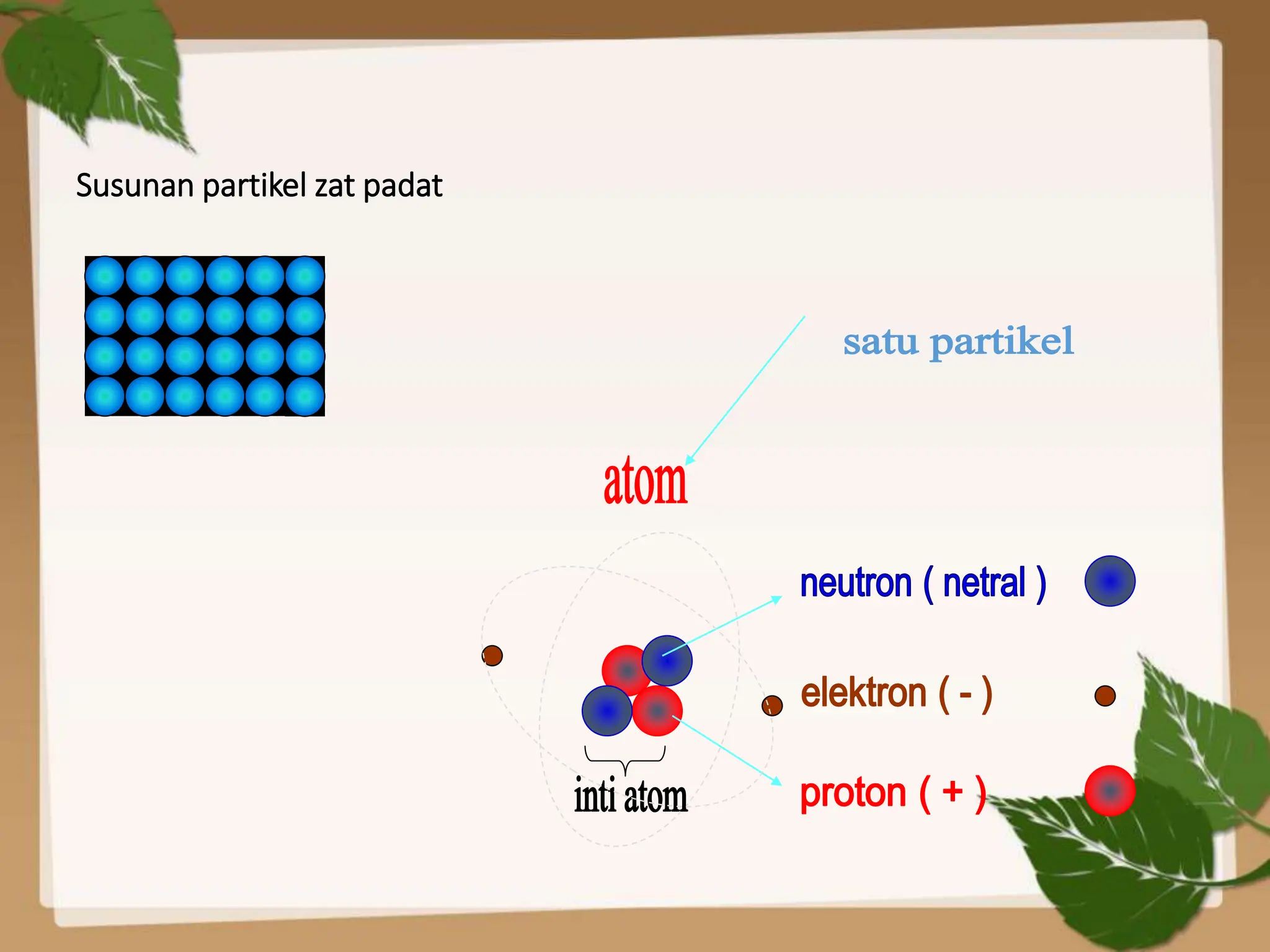 Susunan partikel zat padat

satu partikel

atom

neutron ( netral )

elektron ( - )

proton ( + )

inti atom